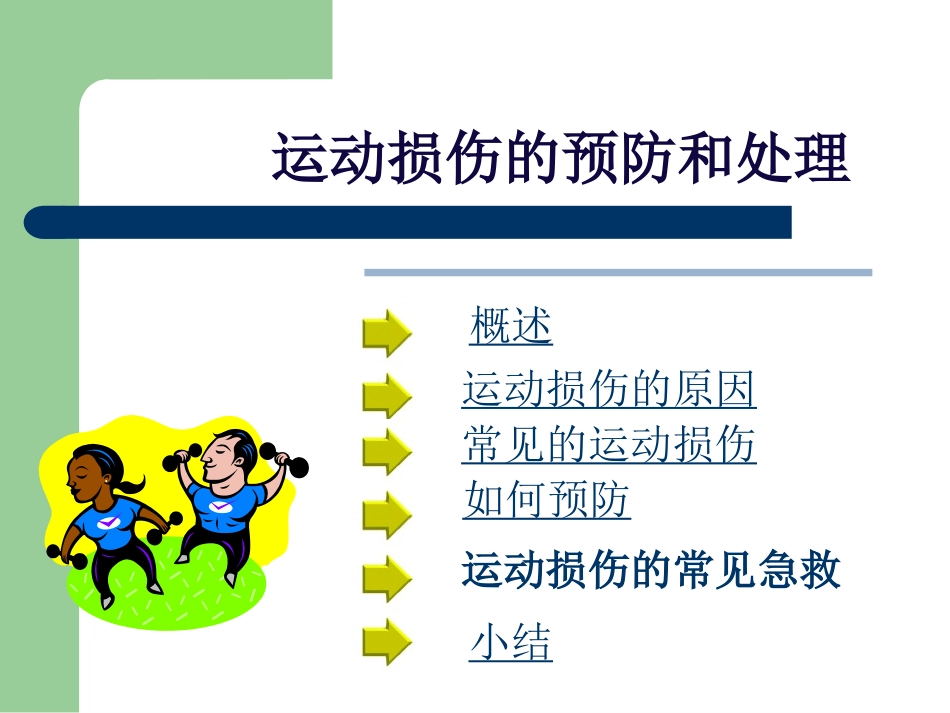 运动损伤的预防和处理

概述

运动损伤的原因

常见的运动损伤

如何预防

运动损伤的常见急救

小结